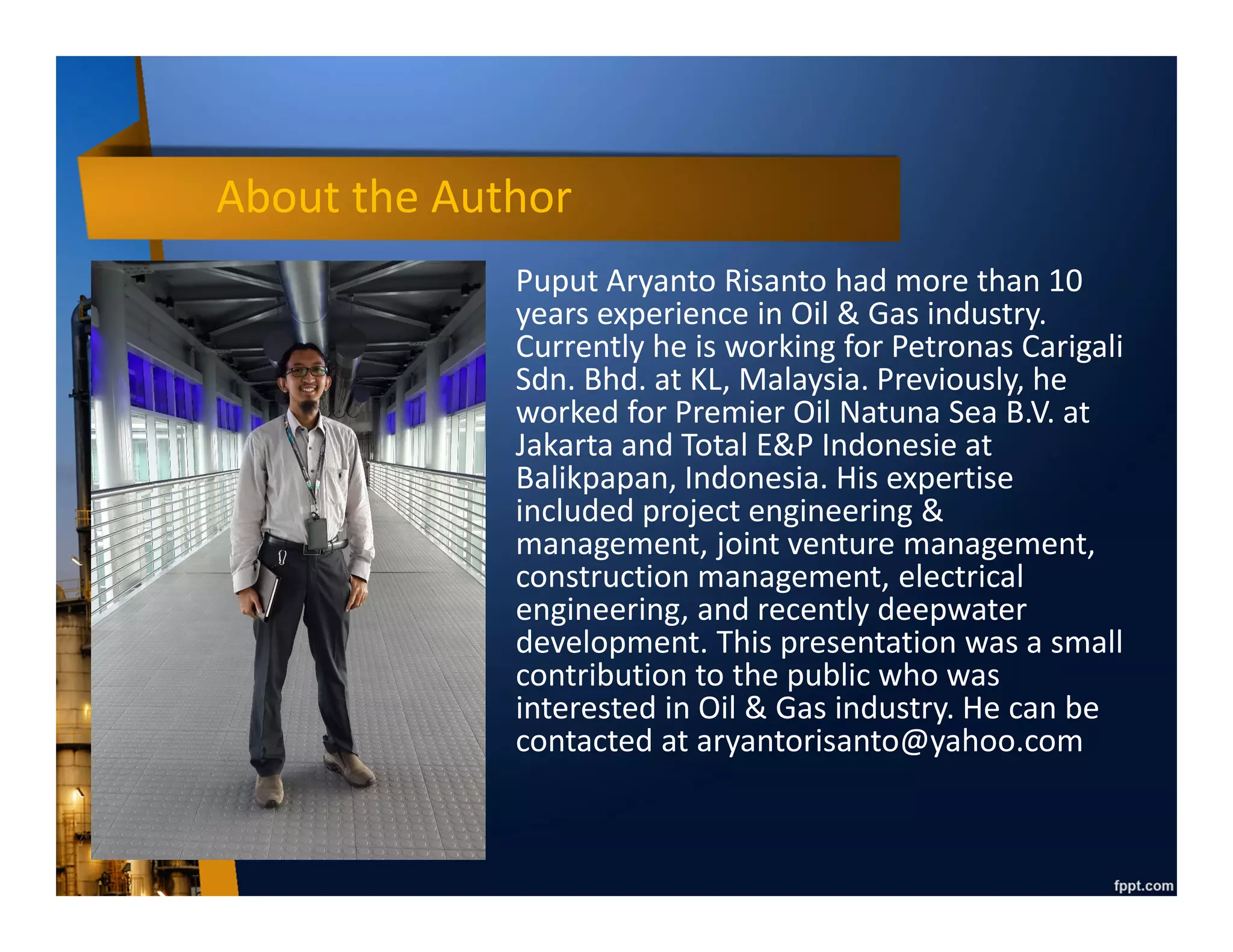 About the Author

Puput Aryanto Risanto had more than 10 years experience in Oil & Gas industry. Currently he is working for Petronas Carigali Sdn. Bhd. at KL, Malaysia. Previously, he worked for Premier Oil Natuna Sea B.V. at Jakarta and Total E&P Indonesie at Balikpapan, Indonesia. His expertise included project engineering & management, joint venture management, construction management, electrical engineering, and recently deepwater development. This presentation was a small contribution to the public who was interested in Oil & Gas industry. He can be contacted at aryantorisanto@yahoo.com

fppt.com